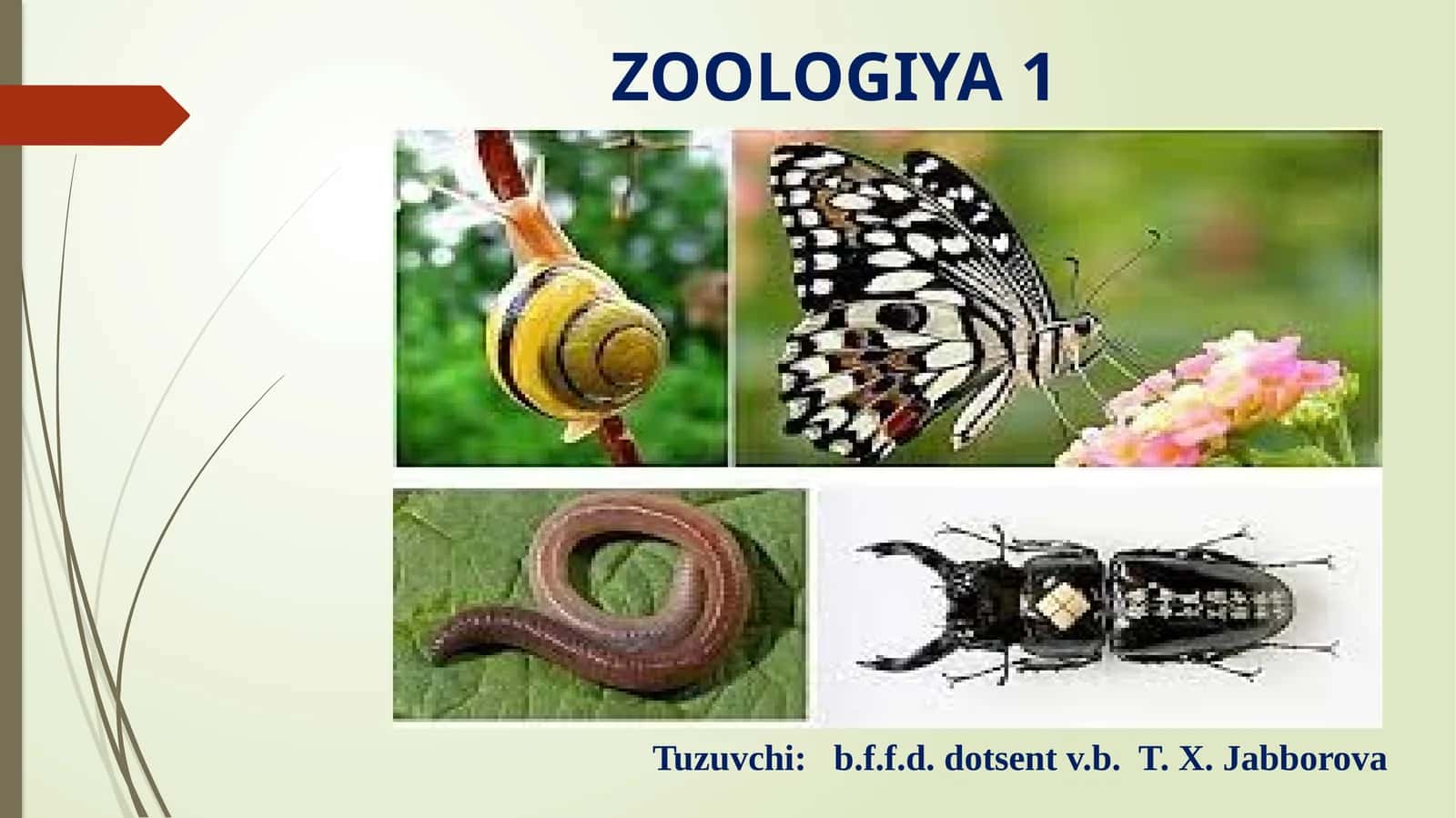 ZOOLOGIYA 1

Tuzuvchi: b.f.f.d. dotsent v.b. T. X. Jabborova